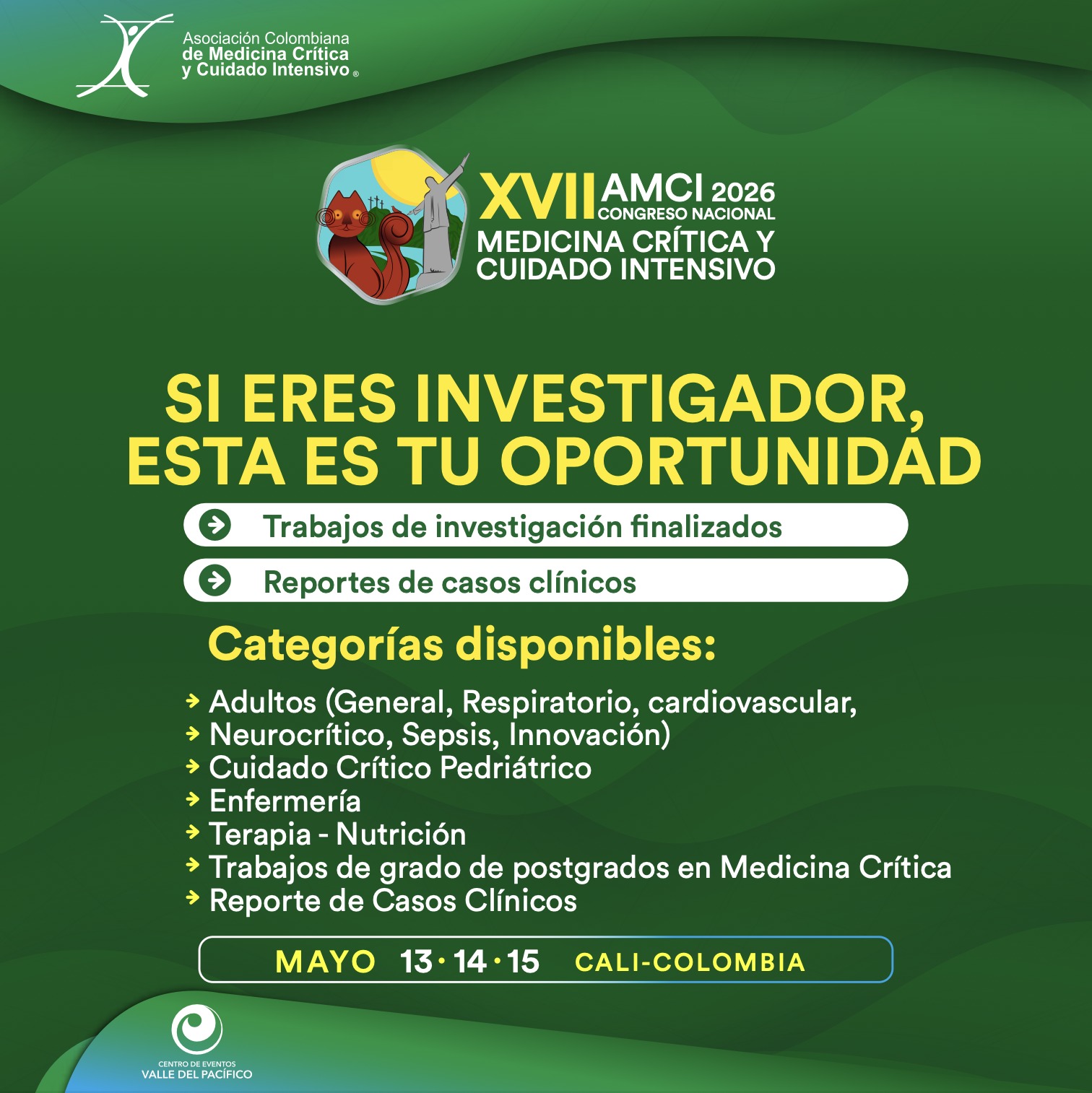 Asociación Colombiana de Medicina Crítica y Cuidado Intensivo ®

XVII AMCI 2026 CONGRESO NACIONAL
MEDICINA CRÍTICA Y CUIDADO INTENSIVO

SI ERES INVESTIGADOR, ESTA ES TU OPORTUNIDAD

Trabajos de investigación finalizados

Reportes de casos clínicos

Categorías disponibles:

Adultos (General, Respiratorio, cardiovascular,
Neurocrítico, Sepsis, Innovación)
Cuidado Crítico Pedriátrico
Enfermería
Terapia - Nutrición
Trabajos de grado de postgrados en Medicina Crítica
Reporte de Casos Clínicos

MAYO 13 · 14 · 15 CALI-COLOMBIA

CENTRO DE EVENTOS
VALLE DEL PACÍFICO